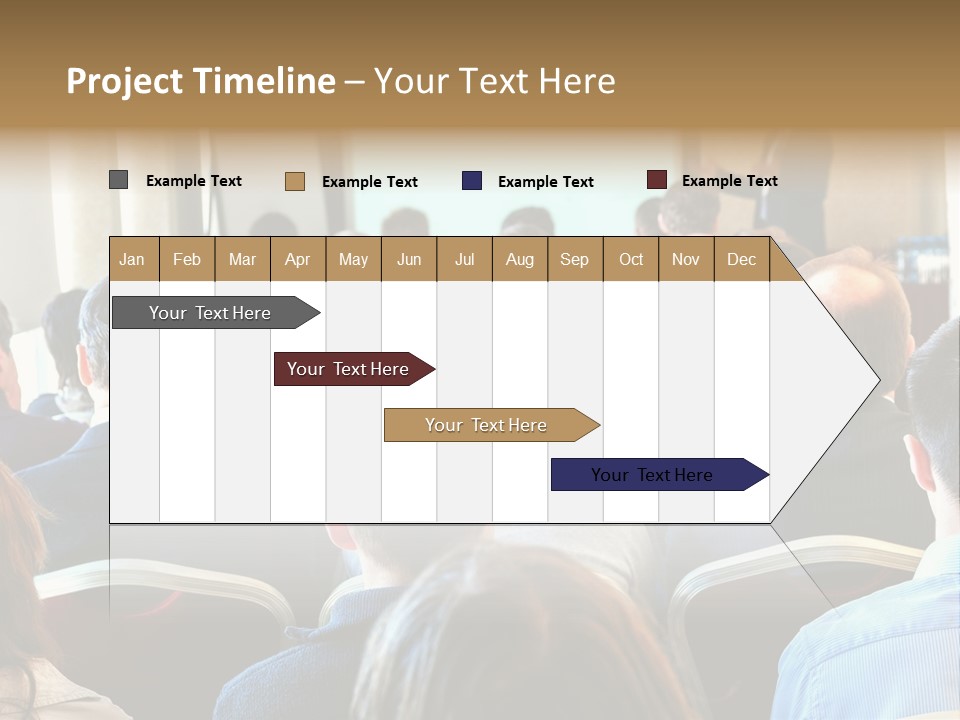 Project Timeline – Your Text Here

Example Text
Example Text
Example Text
Example Text

| Jan | Feb | Mar | Apr | May | Jun | Jul | Aug | Sep | Oct | Nov | Dec |
|---|---|---|---|---|---|---|---|---|---|---|---|

Your Text Here

Your Text Here

Your Text Here

Your Text Here